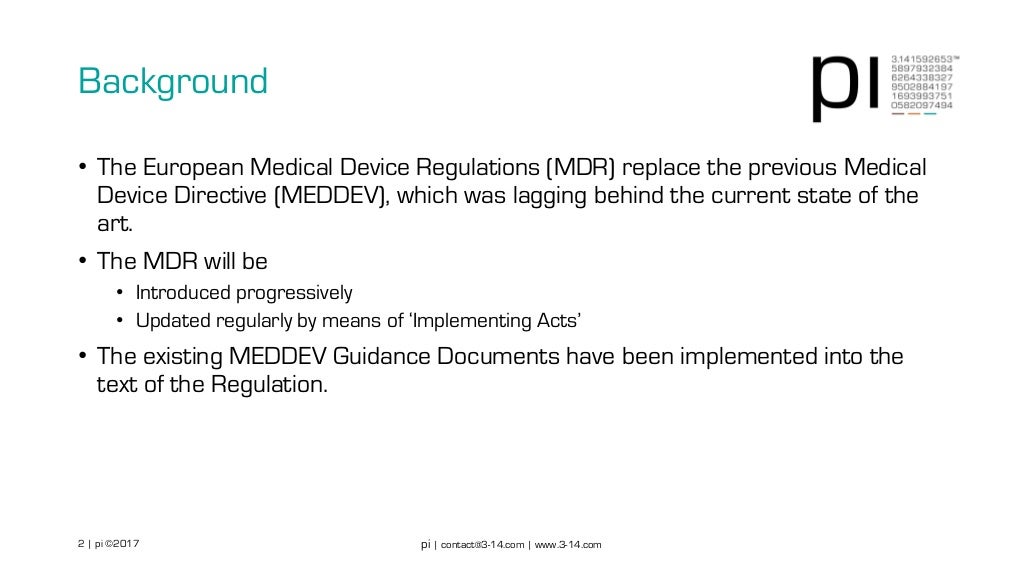 Background

pi
3.141592653™
5897932384
6264338327
9502884197
1693993751
0582097494

• The European Medical Device Regulations (MDR) replace the previous Medical Device Directive (MEDDEV), which was lagging behind the current state of the art.

• The MDR will be
  • Introduced progressively
  • Updated regularly by means of 'Implementing Acts'

• The existing MEDDEV Guidance Documents have been implemented into the text of the Regulation.

2 | pi ©2017

pi | contact@3-14.com | www.3-14.com